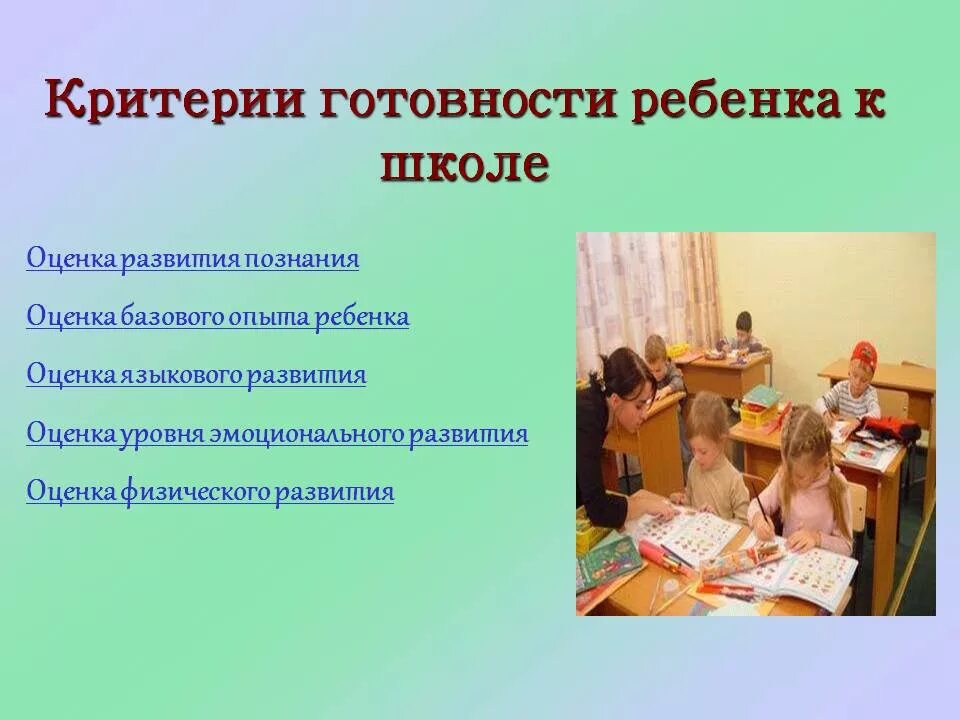 Критерии готовности ребенка к школе

Оценка развития познания

Оценка базового опыта ребенка

Оценка языкового развития

Оценка уровня эмоционального развития

Оценка физического развития